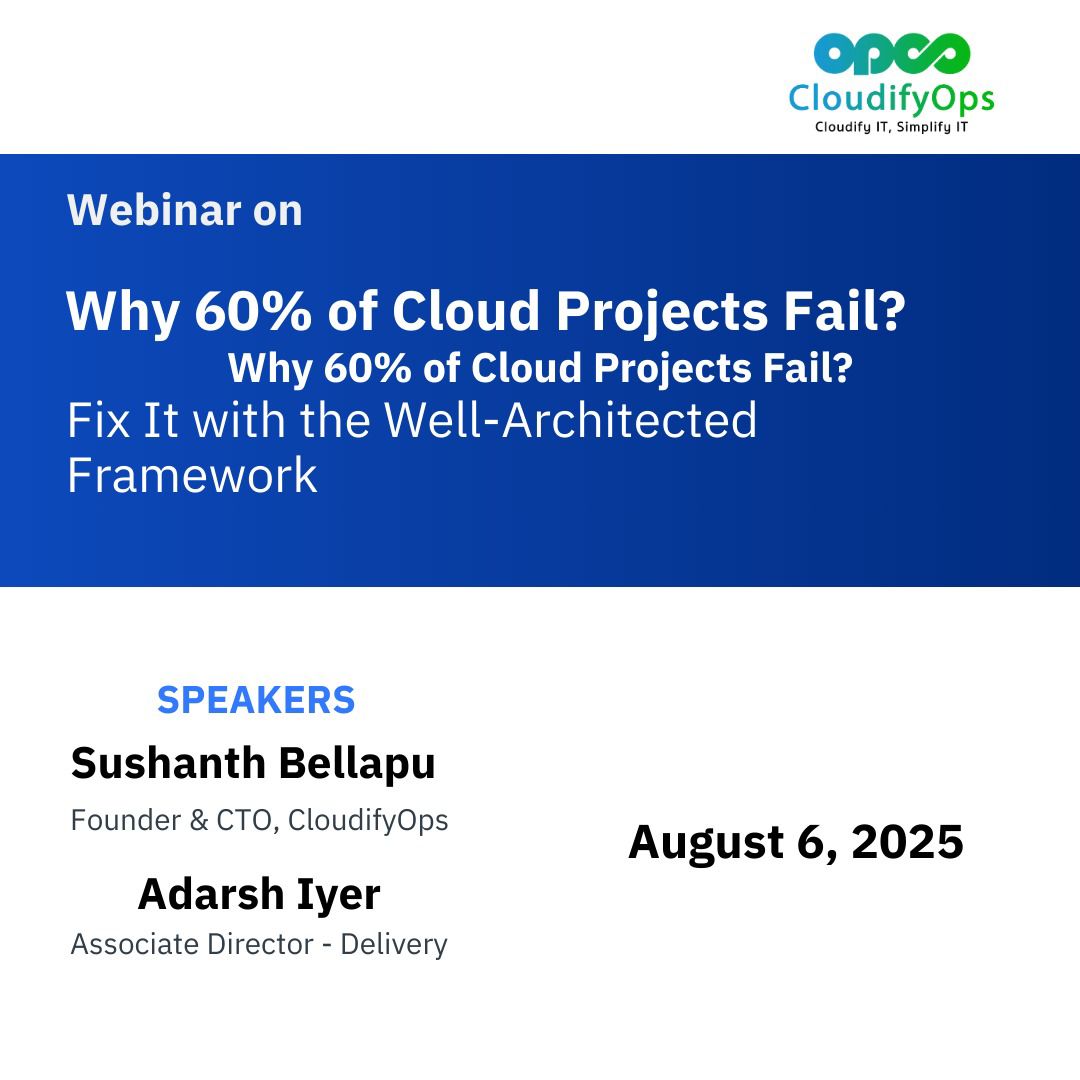 CloudifyOps
Cloudify IT, Simplify IT

Webinar on

Why 60% of Cloud Projects Fail?

Why 60% of Cloud Projects Fail?

Fix It with the Well-Architected Framework

SPEAKERS

Sushanth Bellapu

Founder & CTO, CloudifyOps

Adarsh Iyer

Associate Director - Delivery

August 6, 2025